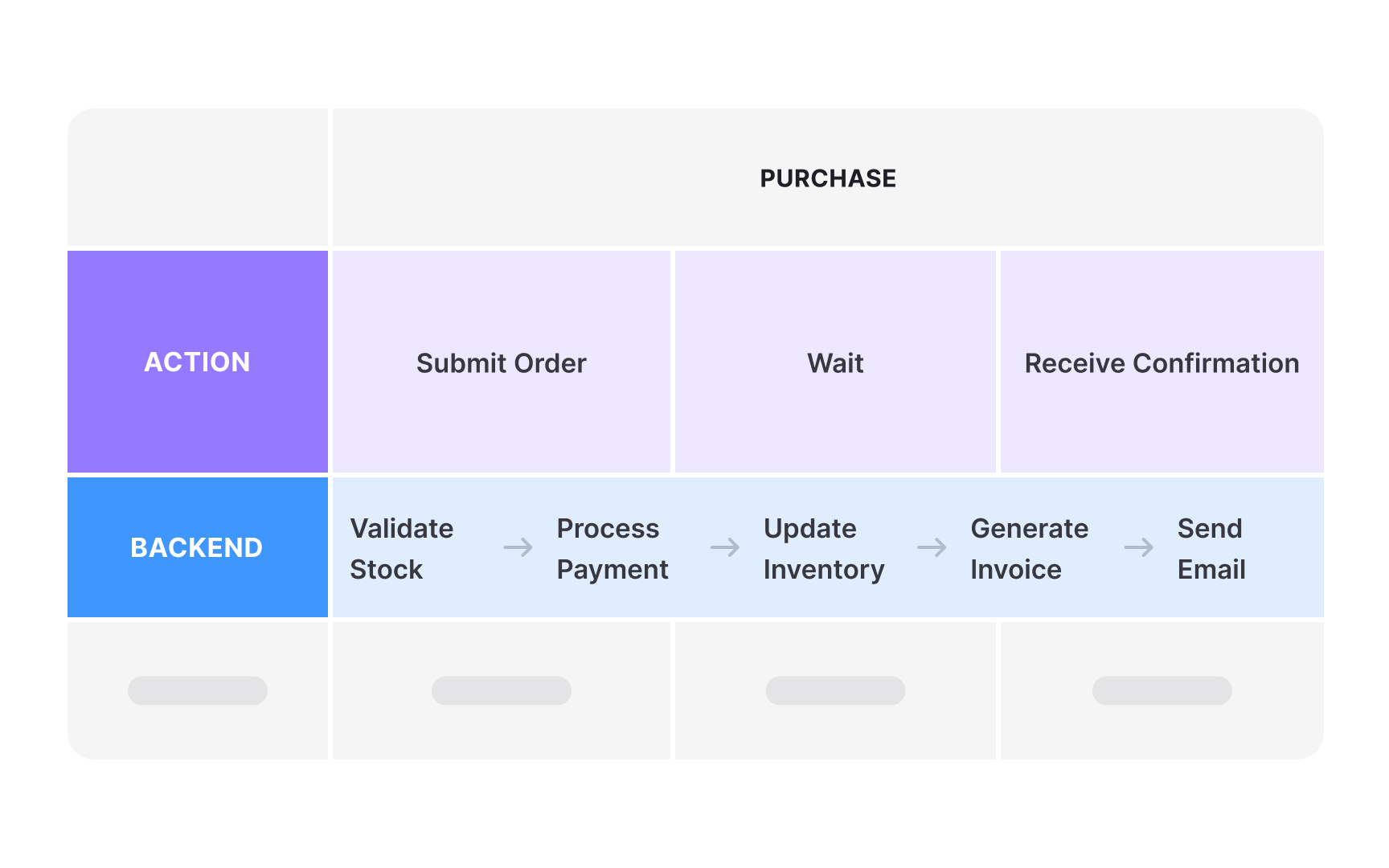 PURCHASE

ACTION

Submit Order

Wait

Receive Confirmation

BACKEND

Validate Stock → Process Payment → Update Inventory → Generate Invoice → Send Email